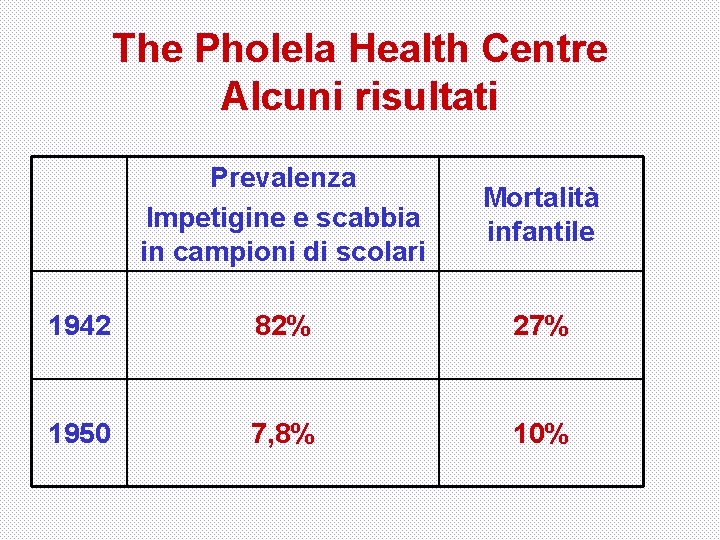 The Pholela Health Centre
Alcuni risultati

| | Prevalenza Impetigine e scabbia in campioni di scolari | Mortalità infantile |
|---|---|---|
| 1942 | 82% | 27% |
| 1950 | 7,8% | 10% |